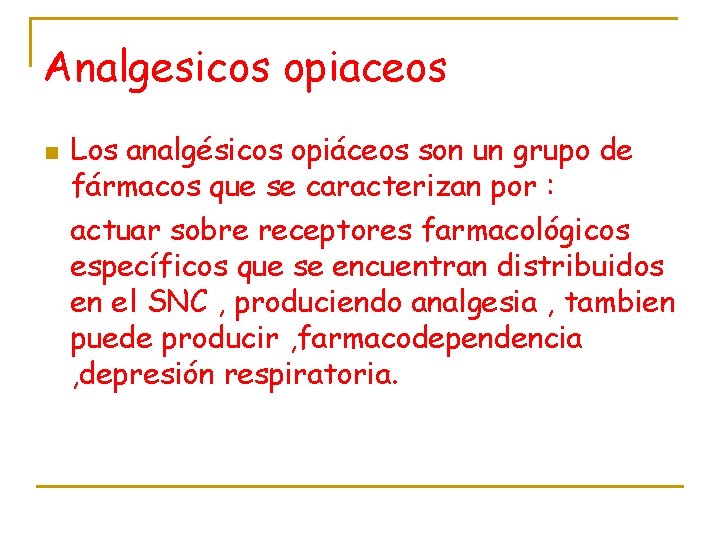 Analgesicos opiaceos

Los analgésicos opiáceos son un grupo de fármacos que se caracterizan por :

actuar sobre receptores farmacológicos específicos que se encuentran distribuidos en el SNC , produciendo analgesia , tambien puede producir ,farmacodependencia ,depresión respiratoria.